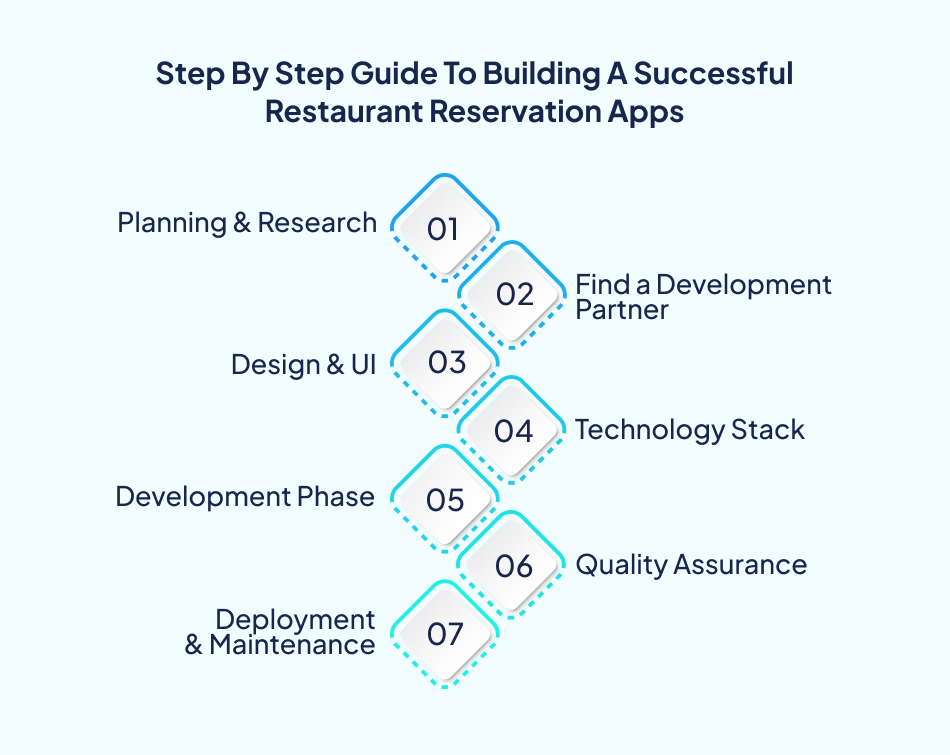 Step By Step Guide To Building A Successful Restaurant Reservation Apps

Planning & Research 01

02 Find a Development Partner

Design & UI 03

04 Technology Stack

Development Phase 05

06 Quality Assurance

Deployment & Maintenance 07